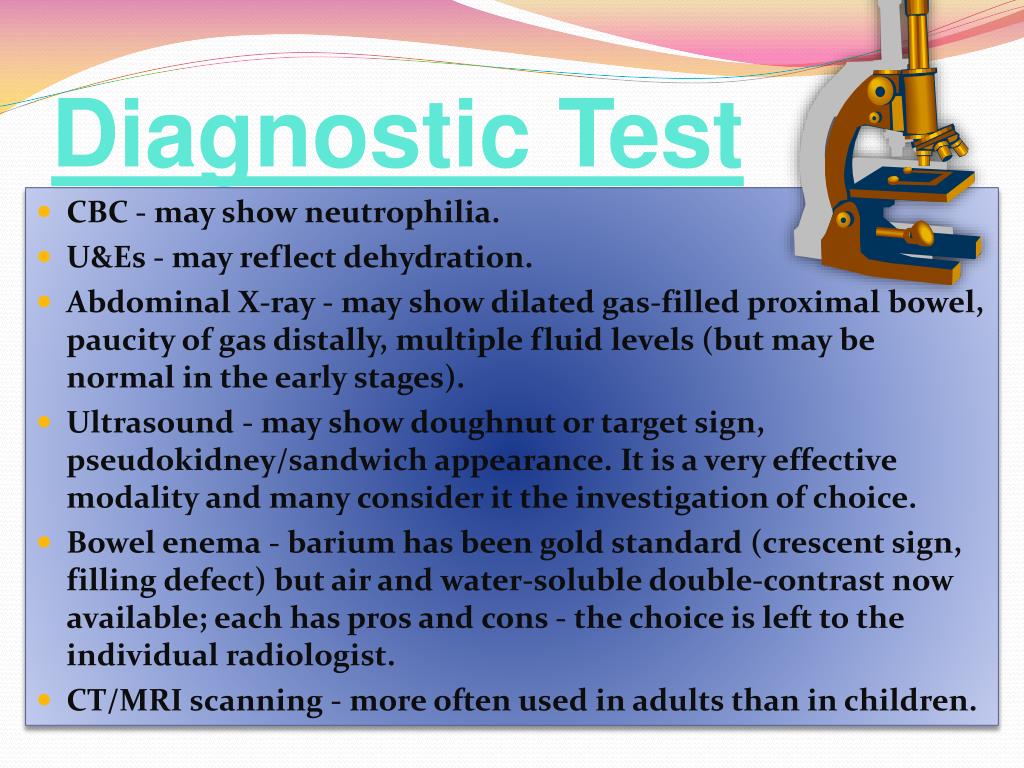 Diagnostic Test

- CBC - may show neutrophilia.
- U&Es - may reflect dehydration.
- Abdominal X-ray - may show dilated gas-filled proximal bowel, paucity of gas distally, multiple fluid levels (but may be normal in the early stages).
- Ultrasound - may show doughnut or target sign, pseudokidney/sandwich appearance. It is a very effective modality and many consider it the investigation of choice.
- Bowel enema - barium has been gold standard (crescent sign, filling defect) but air and water-soluble double-contrast now available; each has pros and cons - the choice is left to the individual radiologist.
- CT/MRI scanning - more often used in adults than in children.